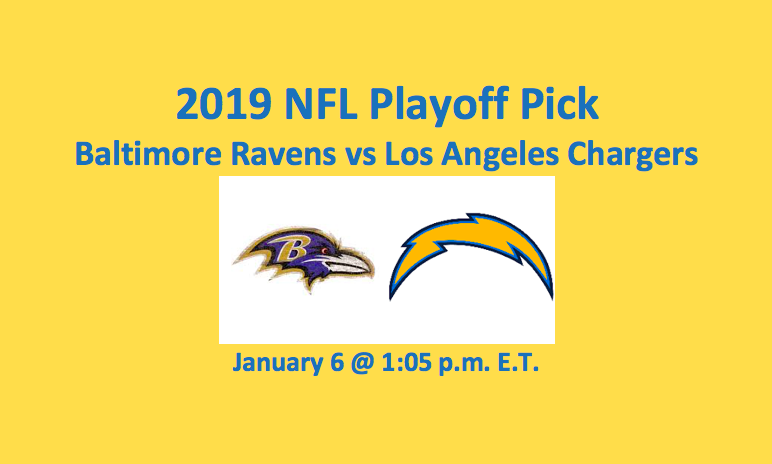 2019 NFL Playoff Pick
Baltimore Ravens vs Los Angeles Chargers

B

January 6 @ 1:05 p.m. E.T.